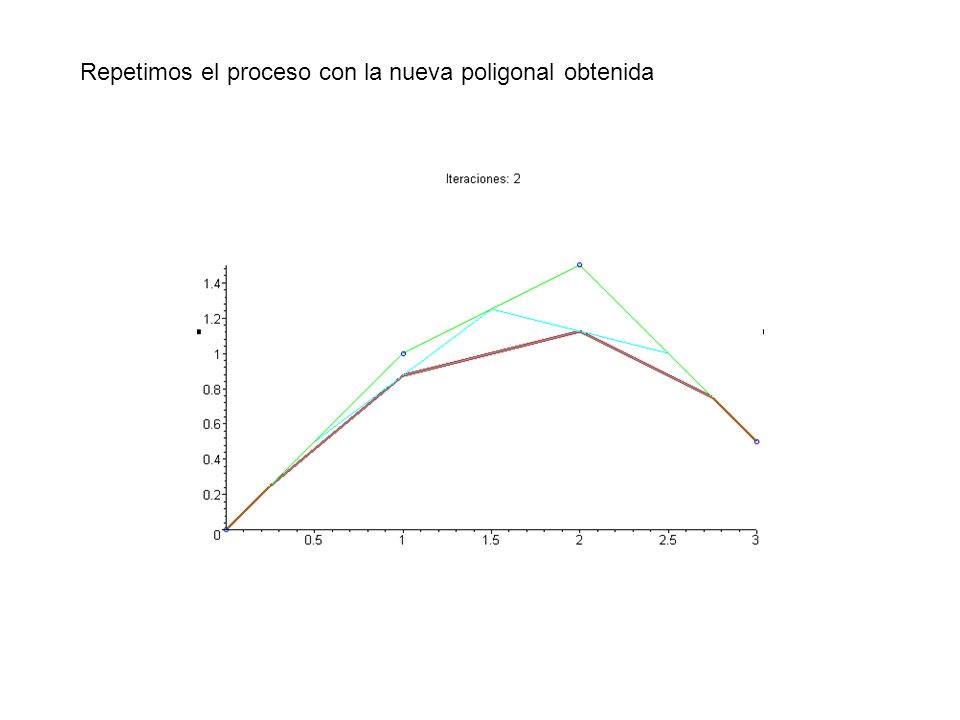 Repetimos el proceso con la nueva poligonal obtenida

Iteraciones: 2

1.4
1.2
1
0.8
0.6
0.4
0.2
0
0.5
1
1.5
2
2.5
3